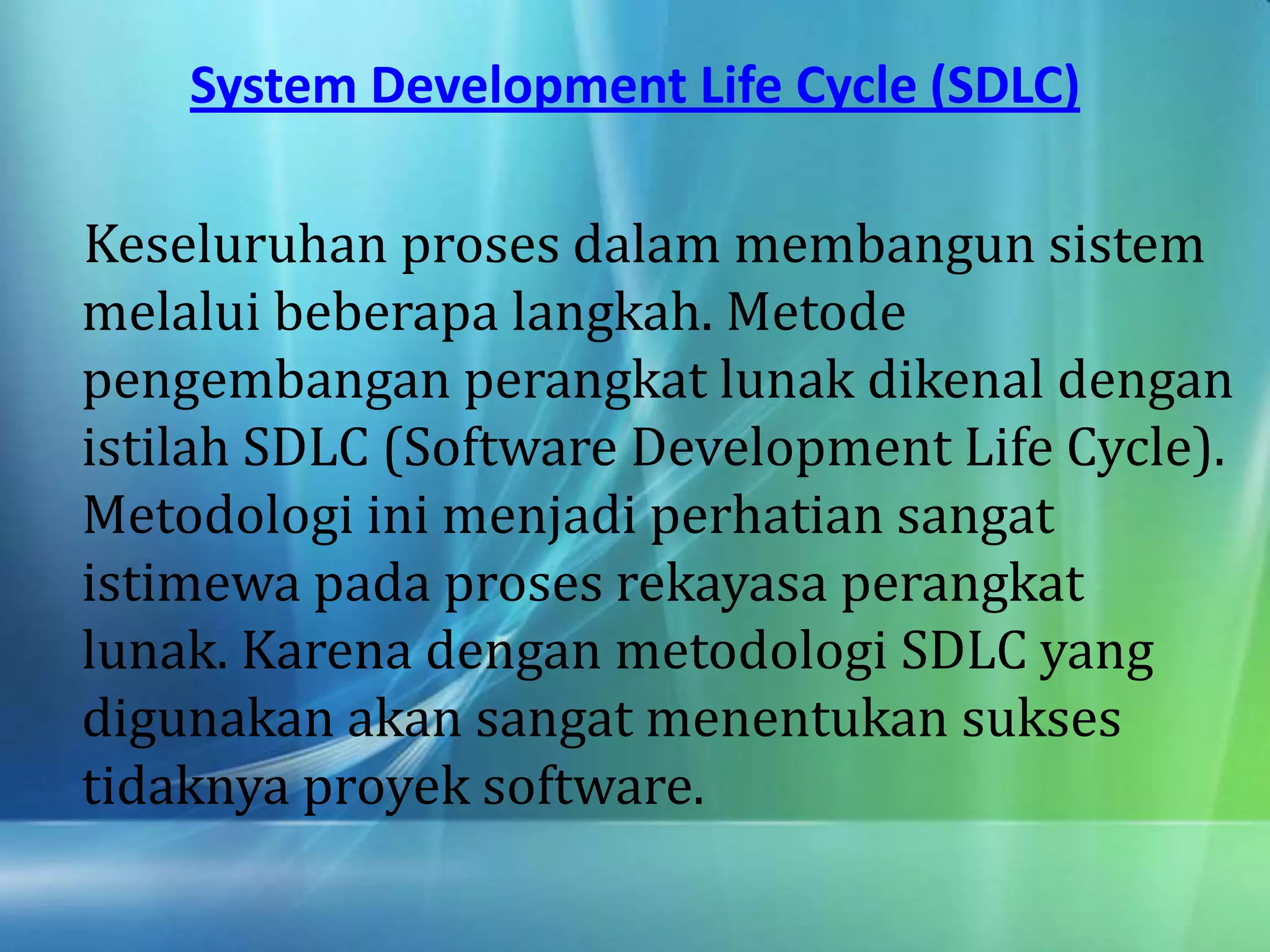 System Development Life Cycle (SDLC)

Keseluruhan proses dalam membangun sistem melalui beberapa langkah. Metode pengembangan perangkat lunak dikenal dengan istilah SDLC (Software Development Life Cycle). Metodologi ini menjadi perhatian sangat istimewa pada proses rekayasa perangkat lunak. Karena dengan metodologi SDLC yang digunakan akan sangat menentukan sukses tidaknya proyek software.